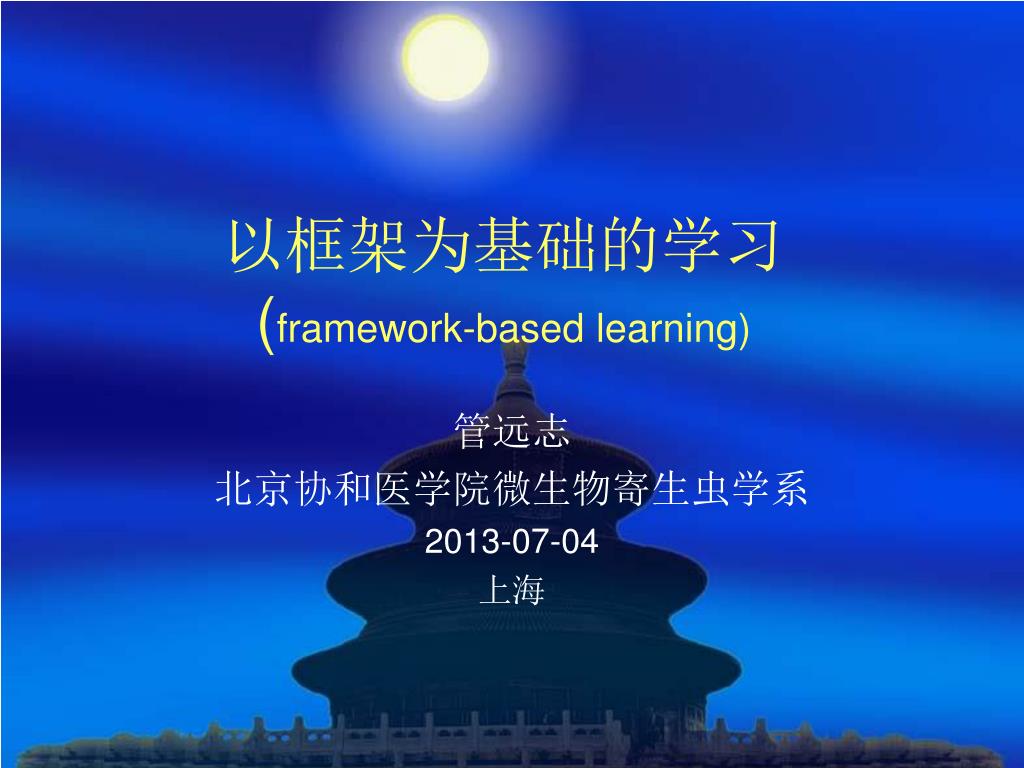 以框架为基础的学习
(framework-based learning)

管远志
北京协和医学院微生物寄生虫学系
2013-07-04
上海